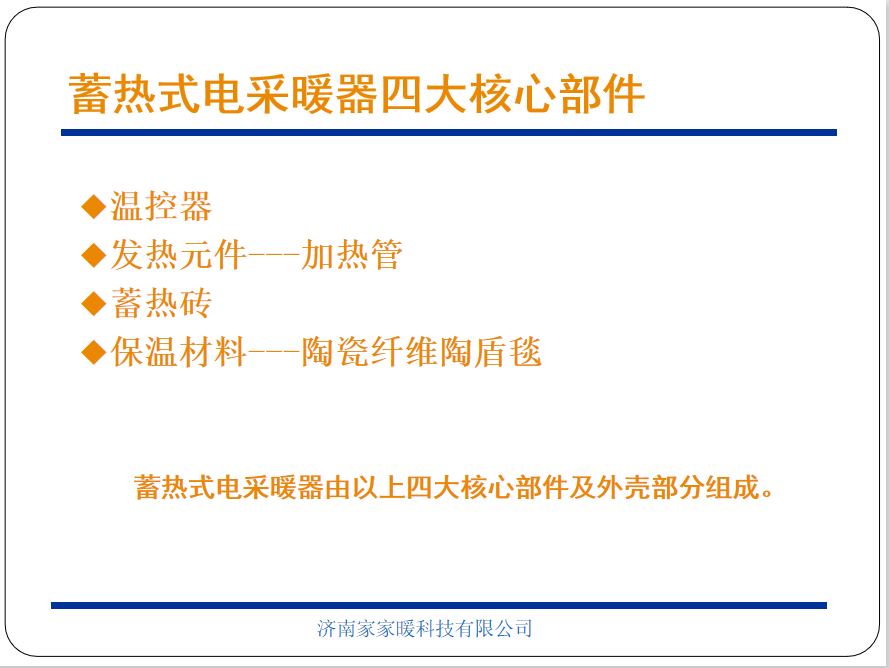 蓄热式电采暖器四大核心部件

◆温控器
◆发热元件---加热管
◆蓄热砖
◆保温材料---陶瓷纤维陶盾毯

蓄热式电采暖器由以上四大核心部件及外壳部分组成。

济南家家暖科技有限公司